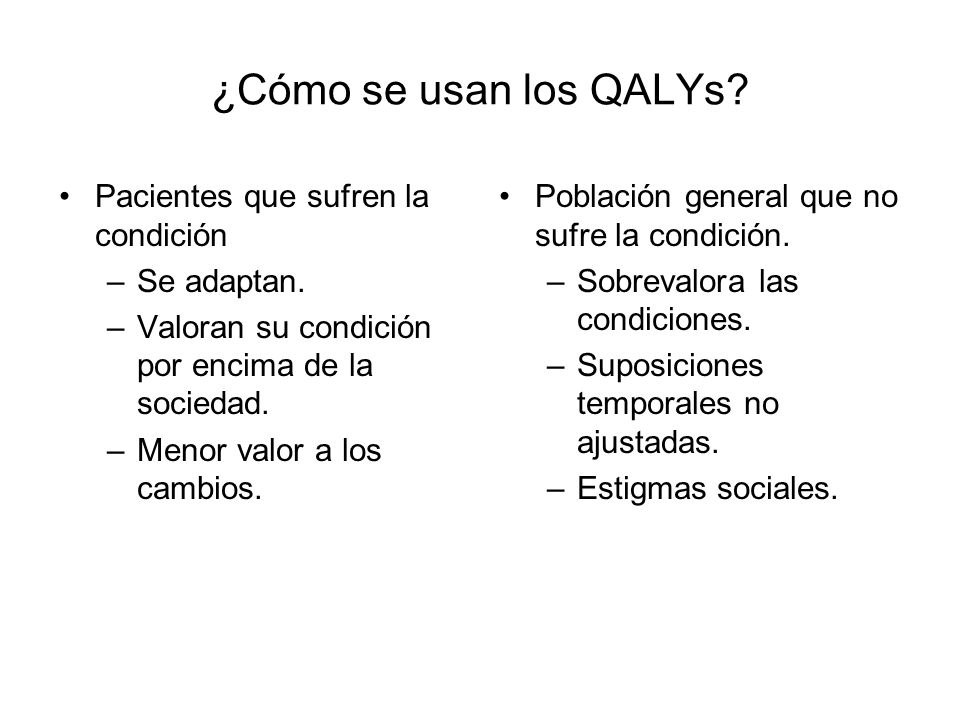 ¿Cómo se usan los QALYs?

• Pacientes que sufren la condición
  – Se adaptan.
  – Valoran su condición por encima de la sociedad.
  – Menor valor a los cambios.

• Población general que no sufre la condición.
  – Sobrevalora las condiciones.
  – Suposiciones temporales no ajustadas.
  – Estigmas sociales.